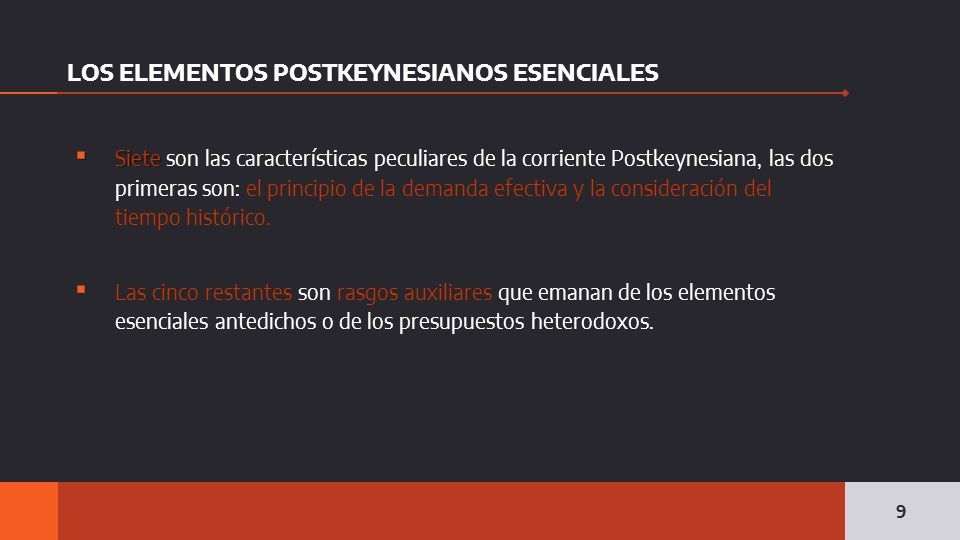 LOS ELEMENTOS POSTKEYNESIANOS ESENCIALES

▪ Siete son las características peculiares de la corriente Postkeynesiana, las dos primeras son: el principio de la demanda efectiva y la consideración del tiempo histórico.

▪ Las cinco restantes son rasgos auxiliares que emanan de los elementos esenciales antedichos o de los presupuestos heterodoxos.

9